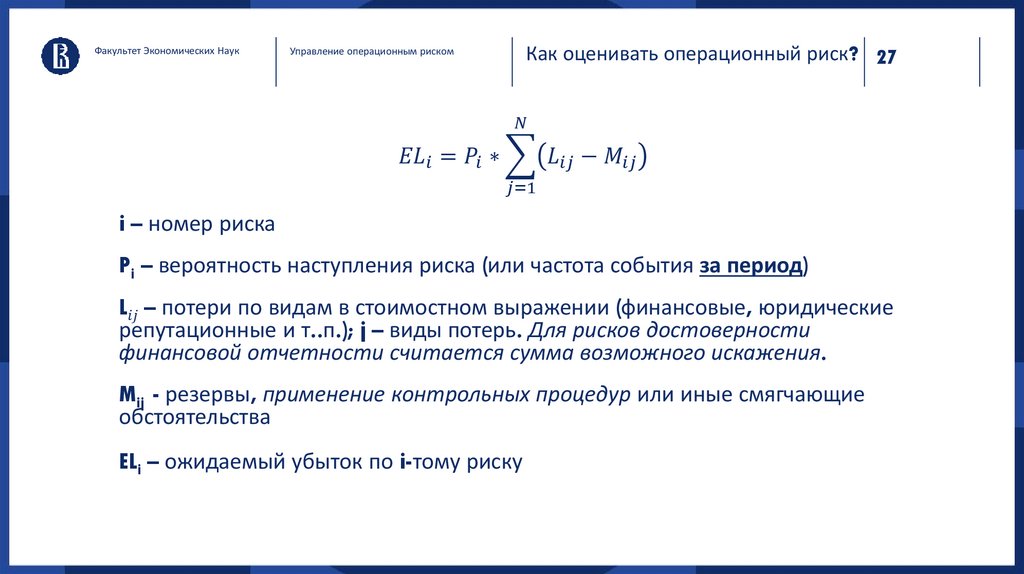 Факультет Экономических Наук

Управление операционным риском

Как оценивать операционный риск?

27

$EL_i = P_i * \sum_{j=1}^{N} (L_{ij} - M_{ij})$

i – номер риска

$P_i$ – вероятность наступления риска (или частота события за период)

$L_{ij}$ – потери по видам в стоимостном выражении (финансовые, юридические репутационные и т..п.); j – виды потерь. Для рисков достоверности финансовой отчетности считается сумма возможного искажения.

$M_{ij}$ - резервы, применение контрольных процедур или иные смягчающие обстоятельства

$EL_i$ – ожидаемый убыток по i-тому риску